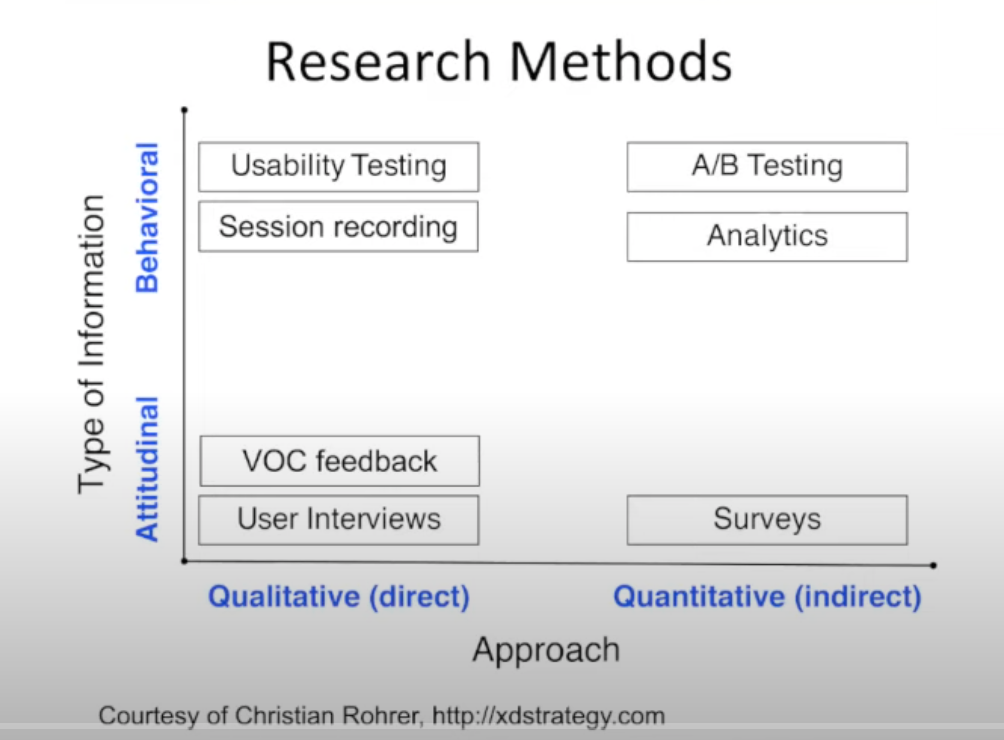 Research Methods

Type of Information

Behavioral

Attitudinal

Usability Testing

Session recording

A/B Testing

Analytics

VOC feedback

User Interviews

Surveys

Qualitative (direct)

Quantitative (indirect)

Approach

Courtesy of Christian Rohrer, http://xdstrategy.com